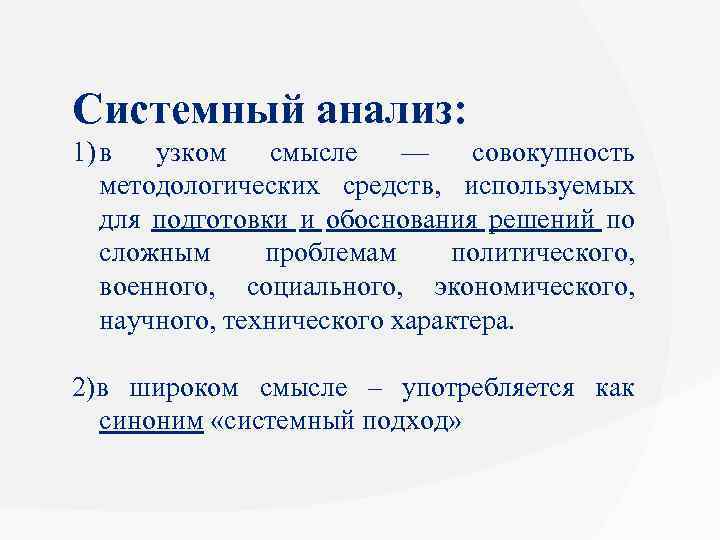 Системный анализ:

1) в узком смысле — совокупность методологических средств, используемых для подготовки и обоснования решений по сложным проблемам политического, военного, социального, экономического, научного, технического характера.

2) в широком смысле – употребляется как синоним «системный подход»